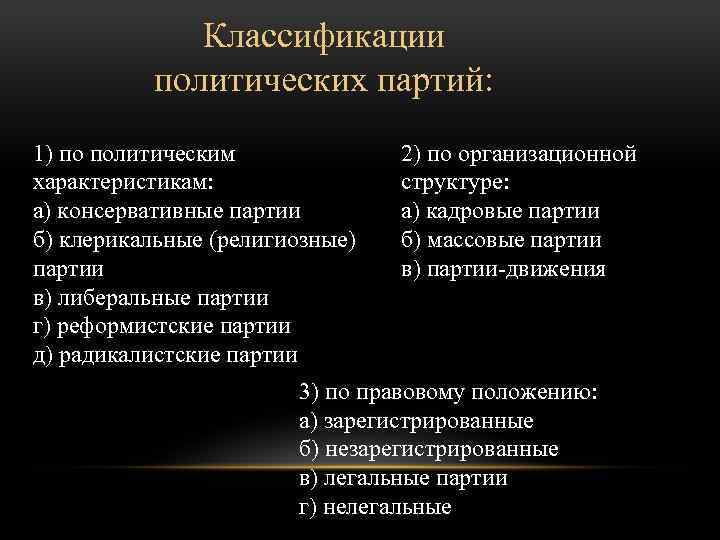 Классификации политических партий:

1) по политическим характеристикам:
а) консервативные партии
б) клерикальные (религиозные) партии
в) либеральные партии
г) реформистские партии
д) радикалистские партии

2) по организационной структуре:
а) кадровые партии
б) массовые партии
в) партии-движения

3) по правовому положению:
а) зарегистрированные
б) незарегистрированные
в) легальные партии
г) нелегальные